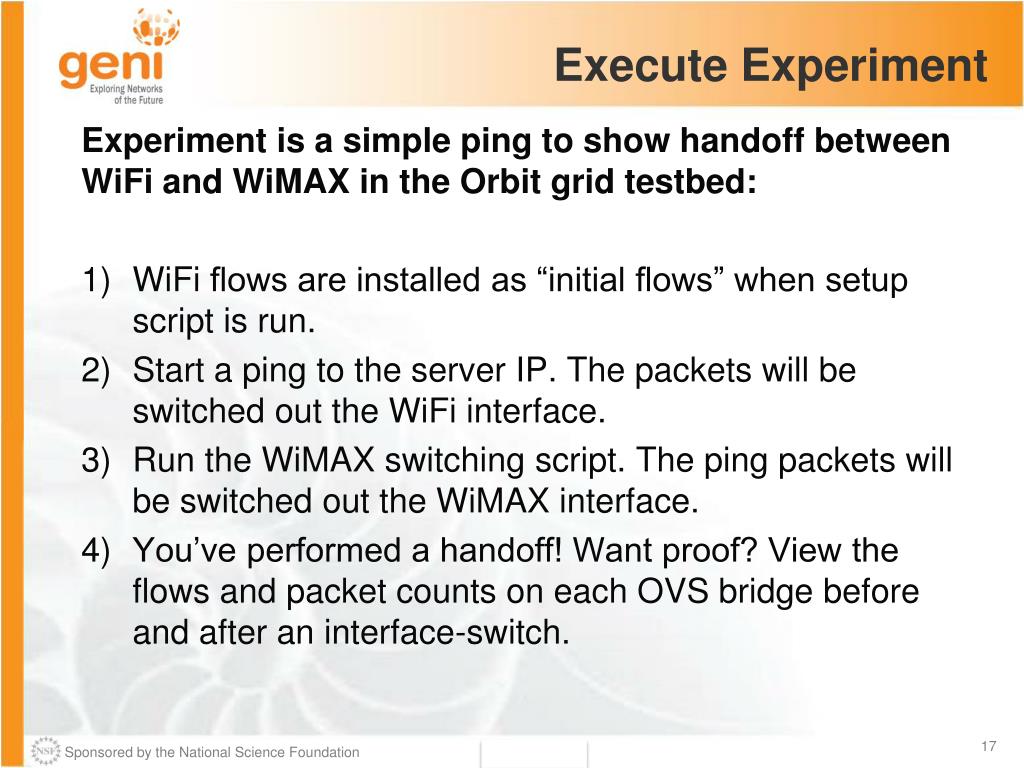 geni
Exploring Networks of the Future

Execute Experiment

Experiment is a simple ping to show handoff between WiFi and WiMAX in the Orbit grid testbed:

1) WiFi flows are installed as “initial flows” when setup script is run.
2) Start a ping to the server IP. The packets will be switched out the WiFi interface.
3) Run the WiMAX switching script. The ping packets will be switched out the WiMAX interface.
4) You’ve performed a handoff! Want proof? View the flows and packet counts on each OVS bridge before and after an interface-switch.

NSF Sponsored by the National Science Foundation

17